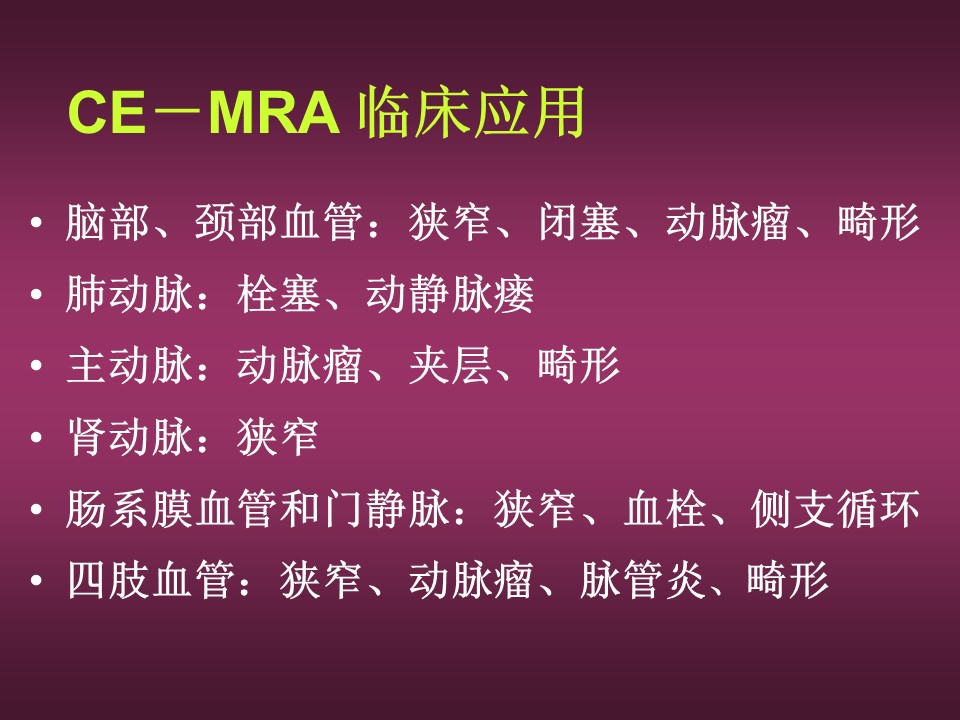 CE－MRA 临床应用

• 脑部、颈部血管：狭窄、闭塞、动脉瘤、畸形
• 肺动脉：栓塞、动静脉瘘
• 主动脉：动脉瘤、夹层、畸形
• 肾动脉：狭窄
• 肠系膜血管和门静脉：狭窄、血栓、侧支循环
• 四肢血管：狭窄、动脉瘤、脉管炎、畸形